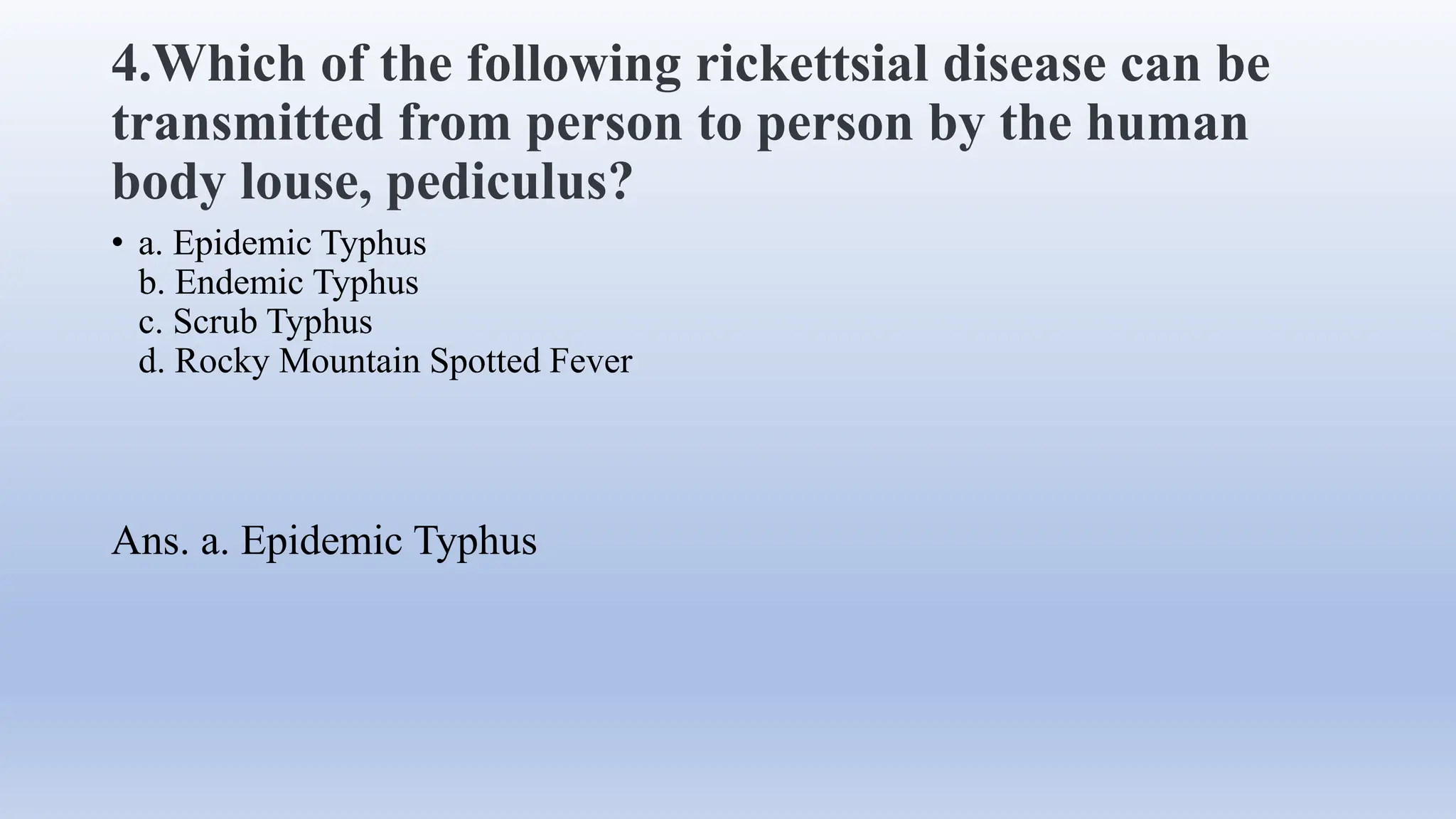 4.Which of the following rickettsial disease can be transmitted from person to person by the human body louse, pediculus?

• a. Epidemic Typhus
b. Endemic Typhus
c. Scrub Typhus
d. Rocky Mountain Spotted Fever

Ans. a. Epidemic Typhus